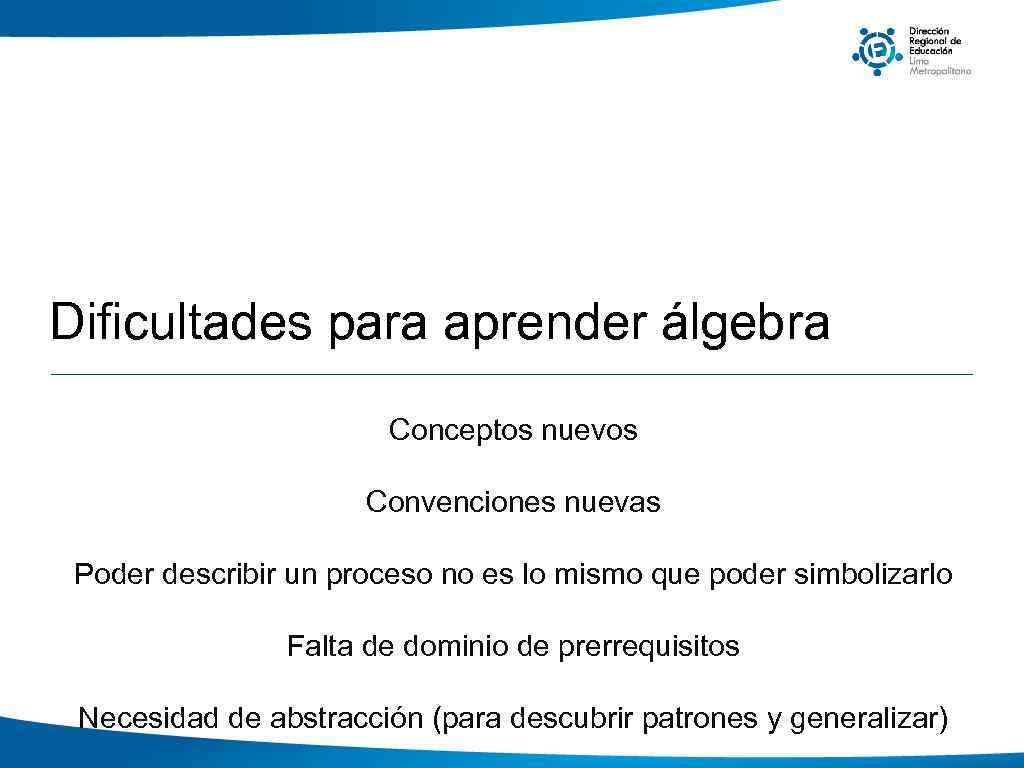 Dirección Regional de Educación Lima Metropolitana

Dificultades para aprender álgebra

Conceptos nuevos

Convenciones nuevas

Poder describir un proceso no es lo mismo que poder simbolizarlo

Falta de dominio de prerrequisitos

Necesidad de abstracción (para descubrir patrones y generalizar)